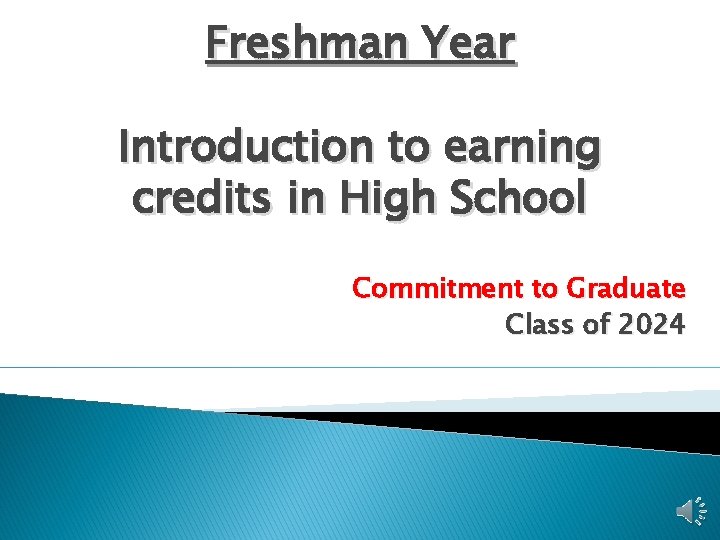 Freshman Year

Introduction to earning credits in High School

Commitment to Graduate
Class of 2024